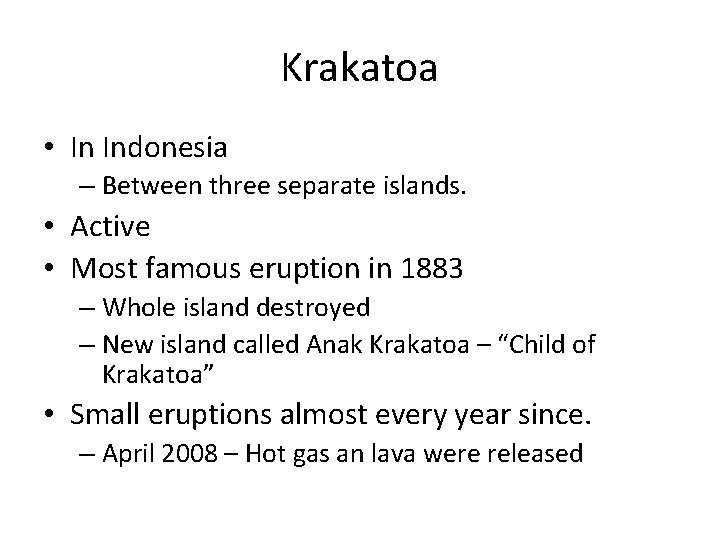 Krakatoa

• In Indonesia
  – Between three separate islands.
• Active
• Most famous eruption in 1883
  – Whole island destroyed
  – New island called Anak Krakatoa – “Child of Krakatoa”
• Small eruptions almost every year since.
  – April 2008 – Hot gas an lava were released